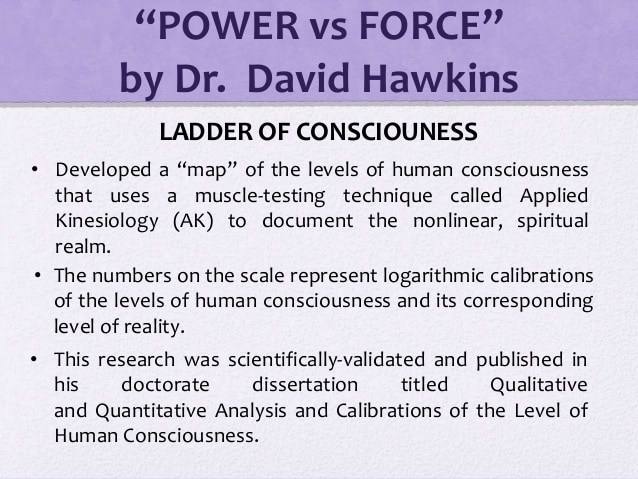 “POWER vs FORCE”
by Dr. David Hawkins

LADDER OF CONSCIOUNESS

• Developed a “map” of the levels of human consciousness that uses a muscle-testing technique called Applied Kinesiology (AK) to document the nonlinear, spiritual realm.

• The numbers on the scale represent logarithmic calibrations of the levels of human consciousness and its corresponding level of reality.

• This research was scientifically-validated and published in his doctorate dissertation titled Qualitative and Quantitative Analysis and Calibrations of the Level of Human Consciousness.